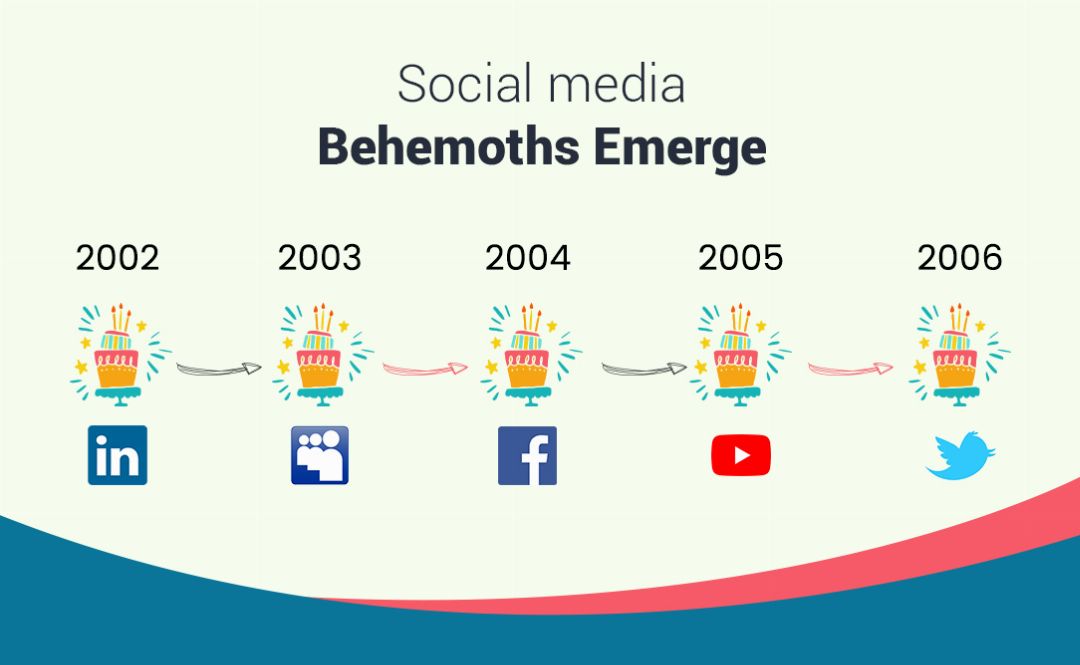 Social media
Behemoths Emerge

2002 2003 2004 2005 2006

in
f